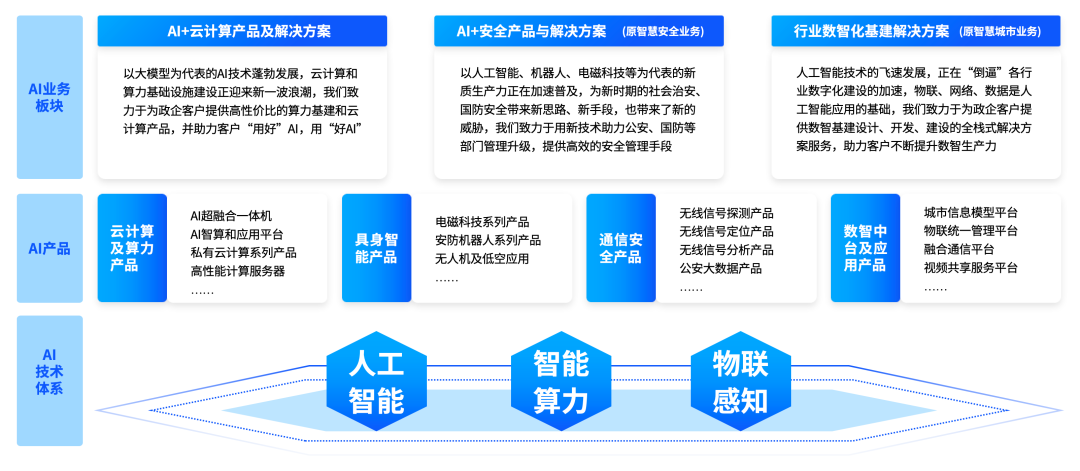 AI业务板块

AI+云计算产品及解决方案

以大模型为代表的AI技术蓬勃发展，云计算和算力基础设施建设正迎来新一波浪潮，我们致力于为政企客户提供高性价比的算力基建和云计算产品，并助力客户“用好”AI，用“好AI”

AI+安全产品与解决方案 （原智慧安全业务）

以人工智能、机器人、电磁科技等为代表的新质生产力正在加速普及，为新时期的社会治安、国防安全带来新思路、新手段，也带来了新的威胁，我们致力于用新技术助力公安、国防等部门管理升级，提供高效的安全管理手段

行业数智化基建解决方案 （原智慧城市业务）

人工智能技术的飞速发展，正在“倒逼”各行业数字化建设的加速，物联、网络、数据是人工智能应用的基础，我们致力于为政企客户提供数智基建设计、开发、建设的全栈式解决方案服务，助力客户不断提升数智生产力

AI产品

云计算及算力产品

AI超融合一体机
AI智算和应用平台
私有云计算系列产品
高性能计算服务器
……

具身智能产品

电磁科技系列产品
安防机器人系列产品
无人机及低空应用
……

通信安全产品

无线信号探测产品
无线信号定位产品
无线信号分析产品
公安大数据产品
……

数智中台及应用产品

城市信息模型平台
物联统一管理平台
融合通信平台
视频共享服务平台
……

AI技术体系

人工智能

智能算力

物联感知